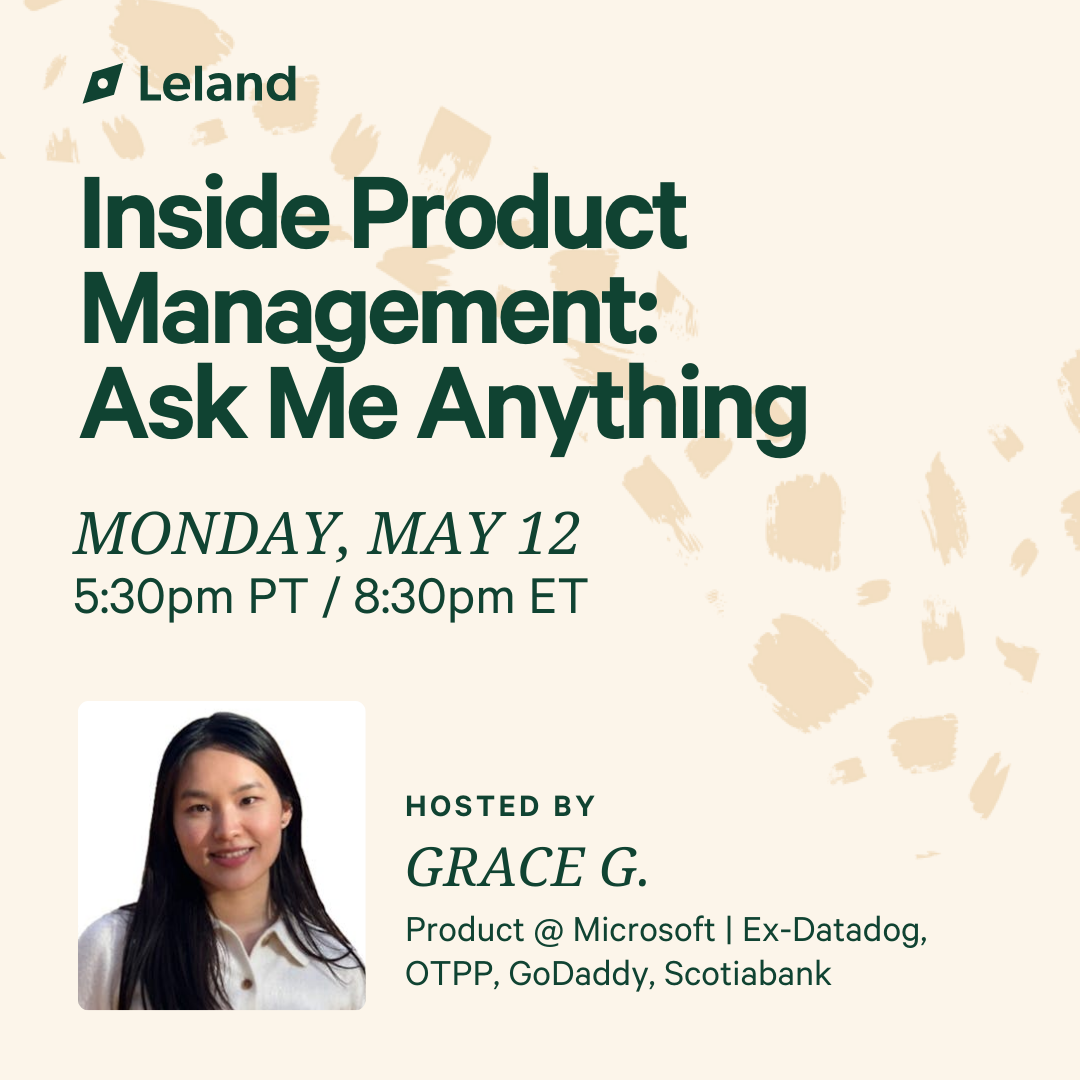 Leland

Inside Product Management: Ask Me Anything

MONDAY, MAY 12
5:30pm PT / 8:30pm ET

HOSTED BY
GRACE G.
Product @ Microsoft | Ex-Datadog, OTPP, GoDaddy, Scotiabank